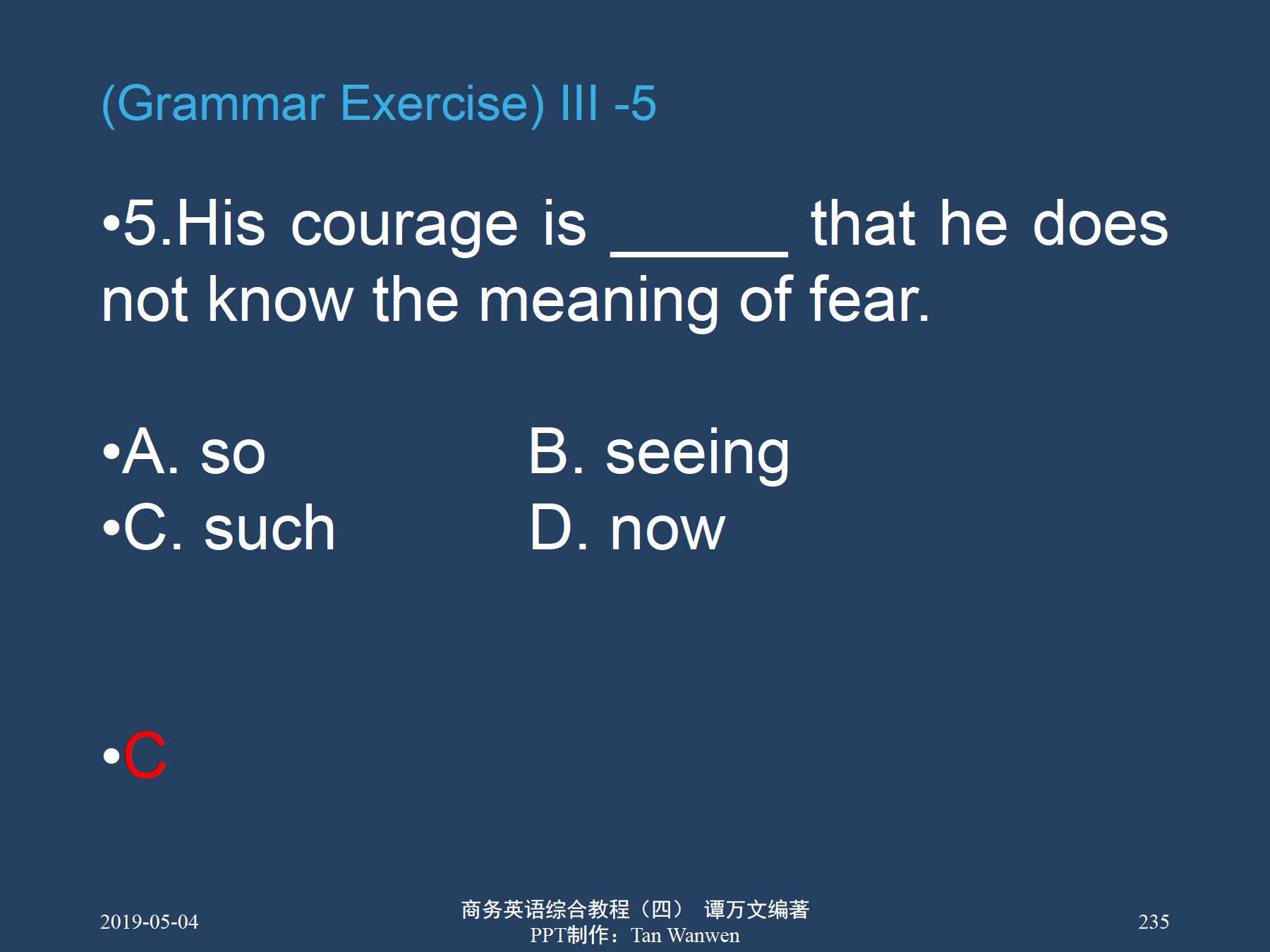 (Grammar Exercise) III -5

•5.His courage is ______ that he does not know the meaning of fear.

•A. so B. seeing
•C. such D. now

•C

2019-05-04

商务英语综合教程（四） 谭万文编著
PPT制作：Tan Wanwen

235